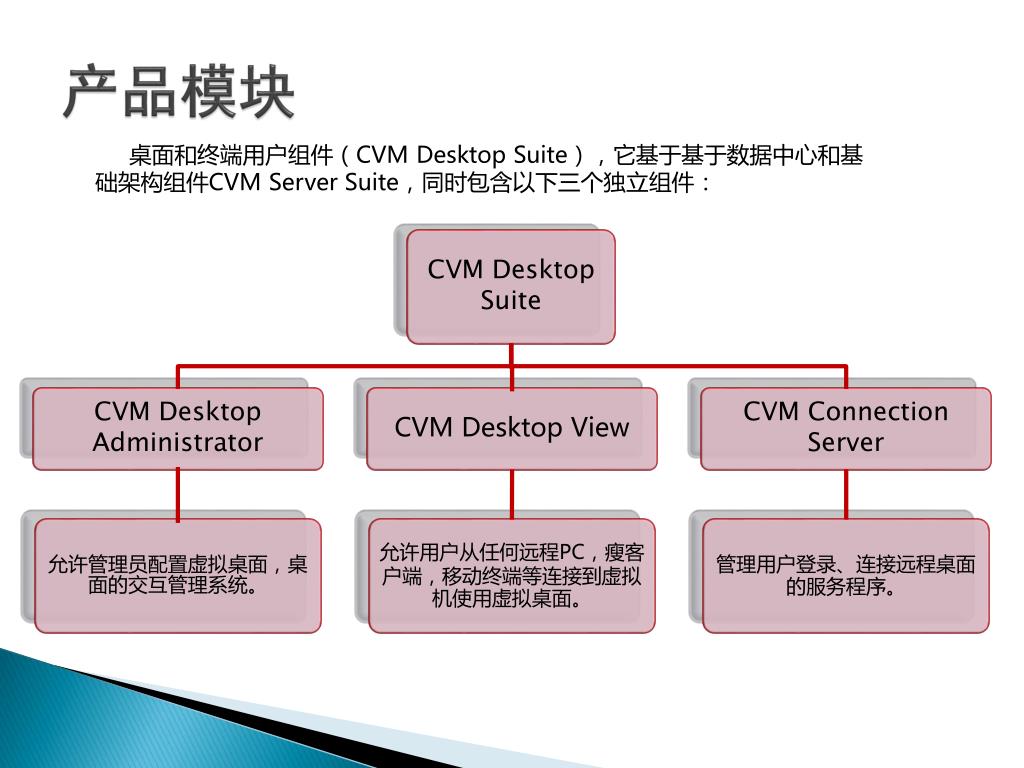 产品模块

桌面和终端用户组件（CVM Desktop Suite），它基于基于数据中心和基础架构组件CVM Server Suite，同时包含以下三个独立组件：

CVM Desktop Suite

CVM Desktop Administrator

CVM Desktop View

CVM Connection Server

允许管理员配置虚拟桌面，桌面的交互管理系统。

允许用户从任何远程PC，瘦客户端，移动终端等连接到虚拟机使用虚拟桌面。

管理用户登录、连接远程桌面的服务程序。